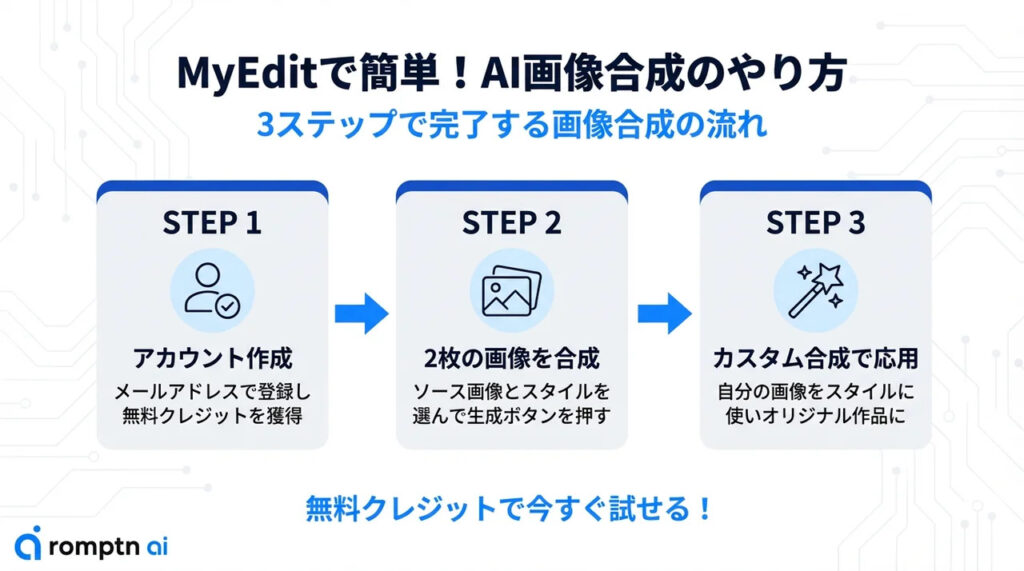 MyEditで簡単！AI画像合成のやり方

3ステップで完了する画像合成の流れ

STEP 1

アカウント作成

メールアドレスで登録し無料クレジットを獲得

STEP 2

2枚の画像を合成

ソース画像とスタイルを選んで生成ボタンを押す

STEP 3

カスタム合成で応用

自分の画像をスタイルに使いオリジナル作品に

無料クレジットで今すぐ試せる！

romptn ai